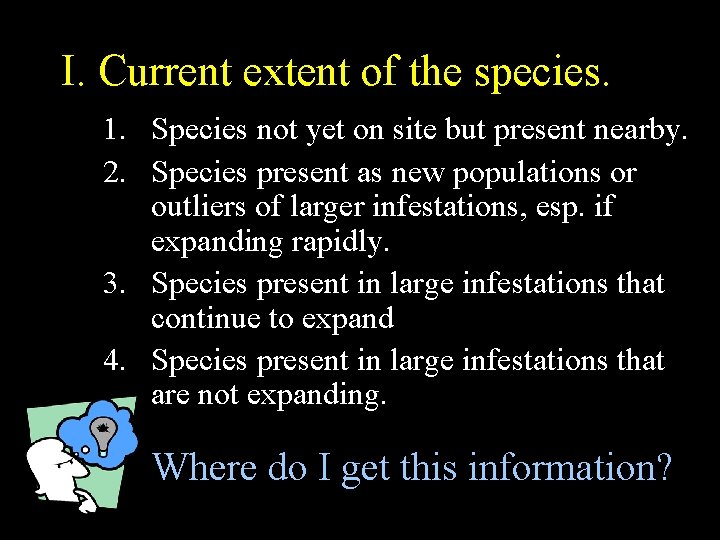 I. Current extent of the species.

1. Species not yet on site but present nearby.
2. Species present as new populations or outliers of larger infestations, esp. if expanding rapidly.
3. Species present in large infestations that continue to expand
4. Species present in large infestations that are not expanding.

Where do I get this information?